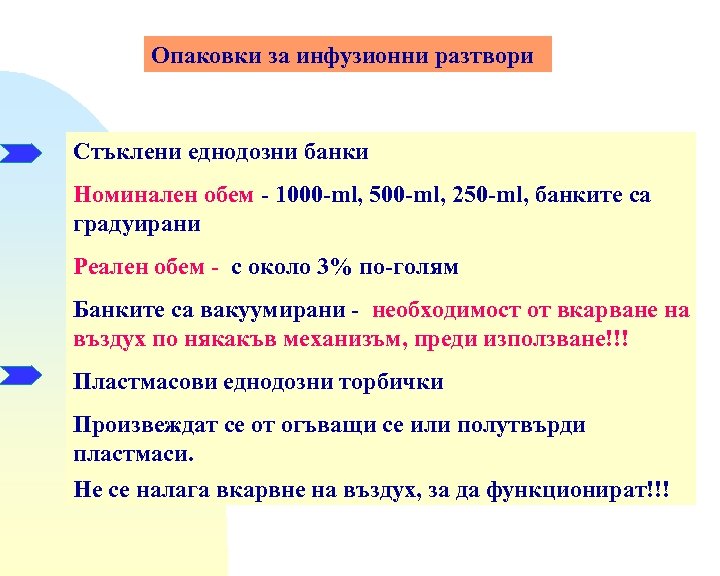 Опаковки за инфузионни разтвори

Стъклени еднодозни банки

Номинален обем - 1000-ml, 500-ml, 250-ml, банките са градуирани

Реален обем - с около 3% по-голям

Банките са вакуумирани - необходимост от вкарване на въздух по някакъв механизъм, преди използване!!!

Пластмасови еднодозни торбички

Произвеждат се от огъващи се или полутвърди пластмаси.

Не се налага вкарвне на въздух, за да функционират!!!